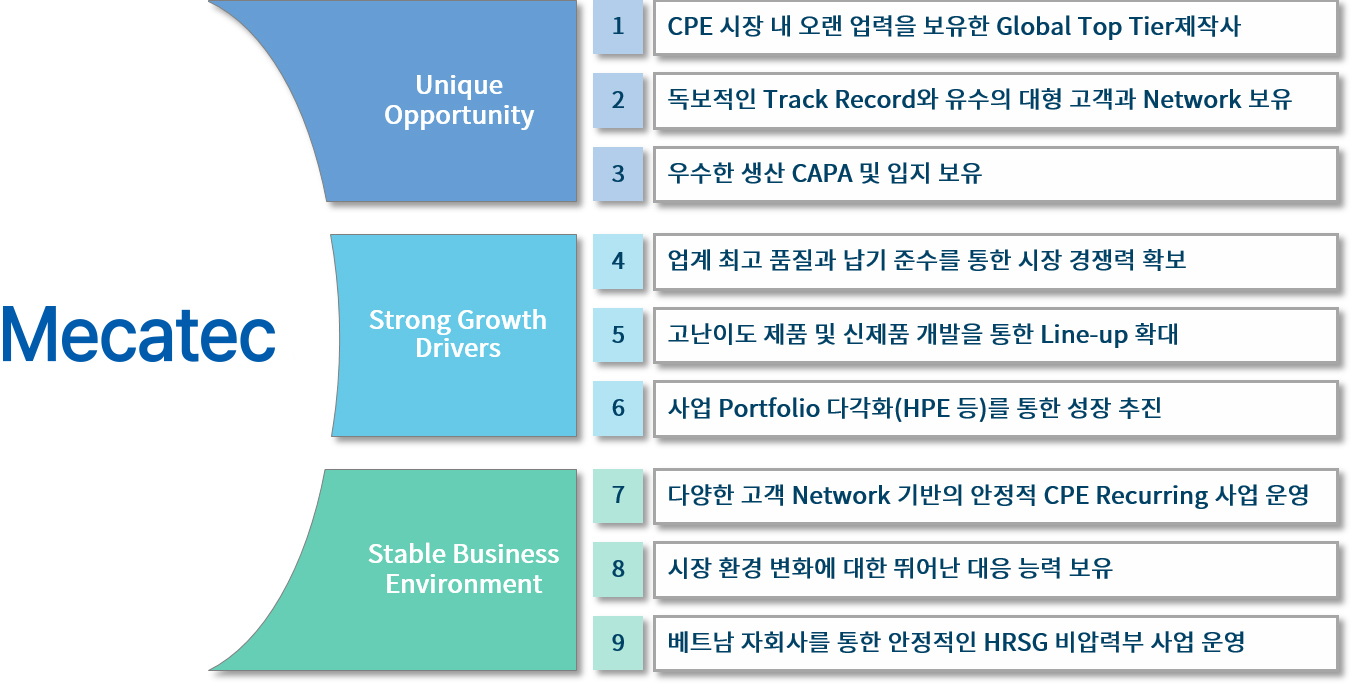 Mecatec

Unique Opportunity

1 CPE 시장 내 오랜 업력을 보유한 Global Top Tier제작사

2 독보적인 Track Record와 유수의 대형 고객과 Network 보유

3 우수한 생산 CAPA 및 입지 보유

Strong Growth Drivers

4 업계 최고 품질과 납기 준수를 통한 시장 경쟁력 확보

5 고난이도 제품 및 신제품 개발을 통한 Line-up 확대

6 사업 Portfolio 다각화(HPE 등)를 통한 성장 추진

Stable Business Environment

7 다양한 고객 Network 기반의 안정적 CPE Recurring 사업 운영

8 시장 환경 변화에 대한 뛰어난 대응 능력 보유

9 베트남 자회사를 통한 안정적인 HRSG 비압력부 사업 운영